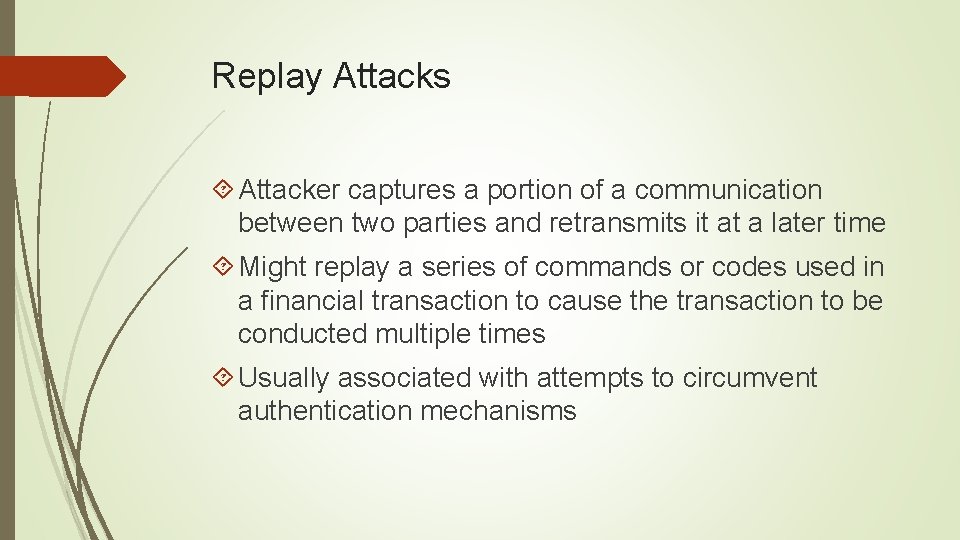 Replay Attacks

Attacker captures a portion of a communication between two parties and retransmits it at a later time

Might replay a series of commands or codes used in a financial transaction to cause the transaction to be conducted multiple times

Usually associated with attempts to circumvent authentication mechanisms